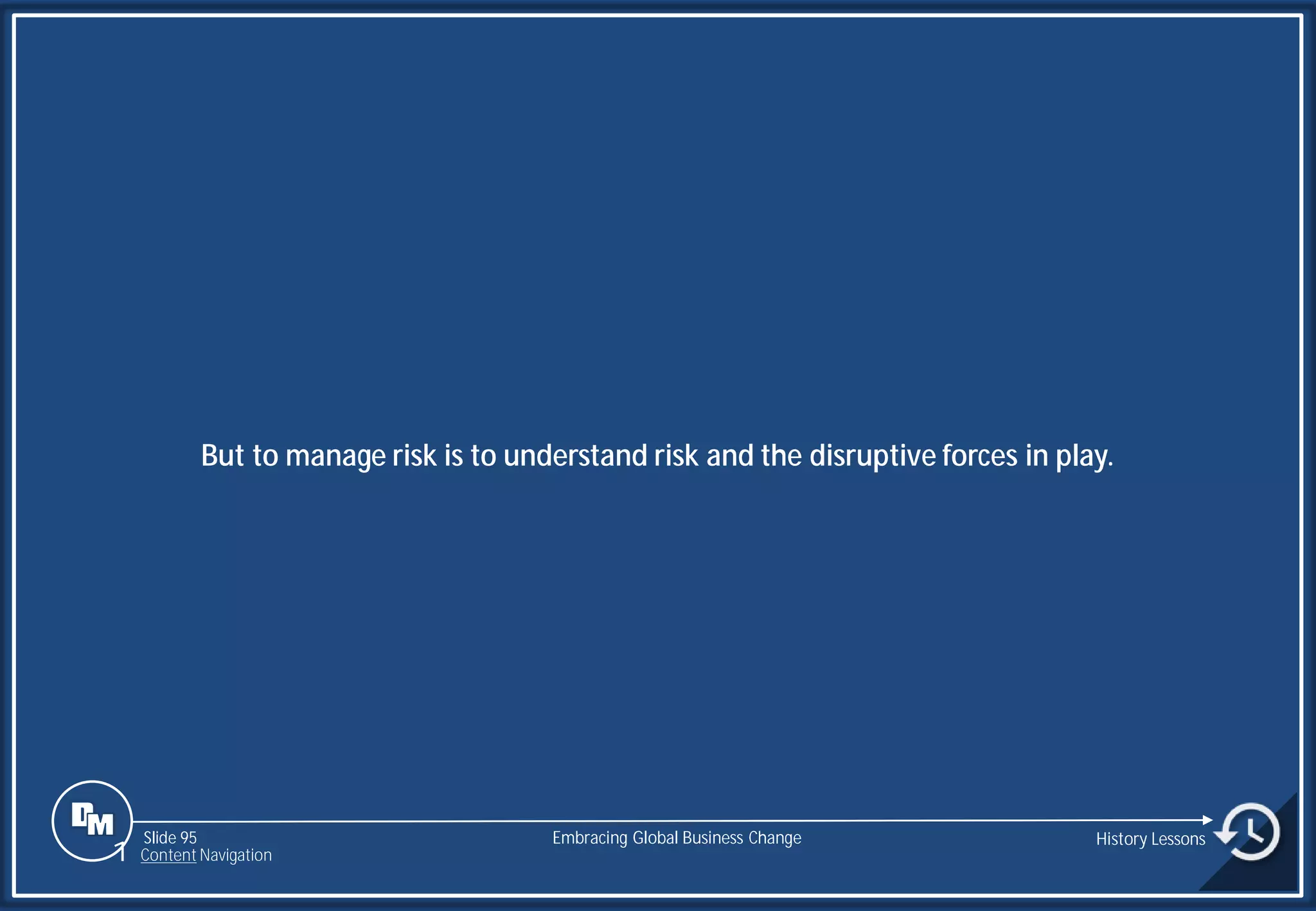 But to manage risk is to understand risk and the disruptive forces in play.

DM

Slide 95
Content Navigation

Embracing Global Business Change

History Lessons